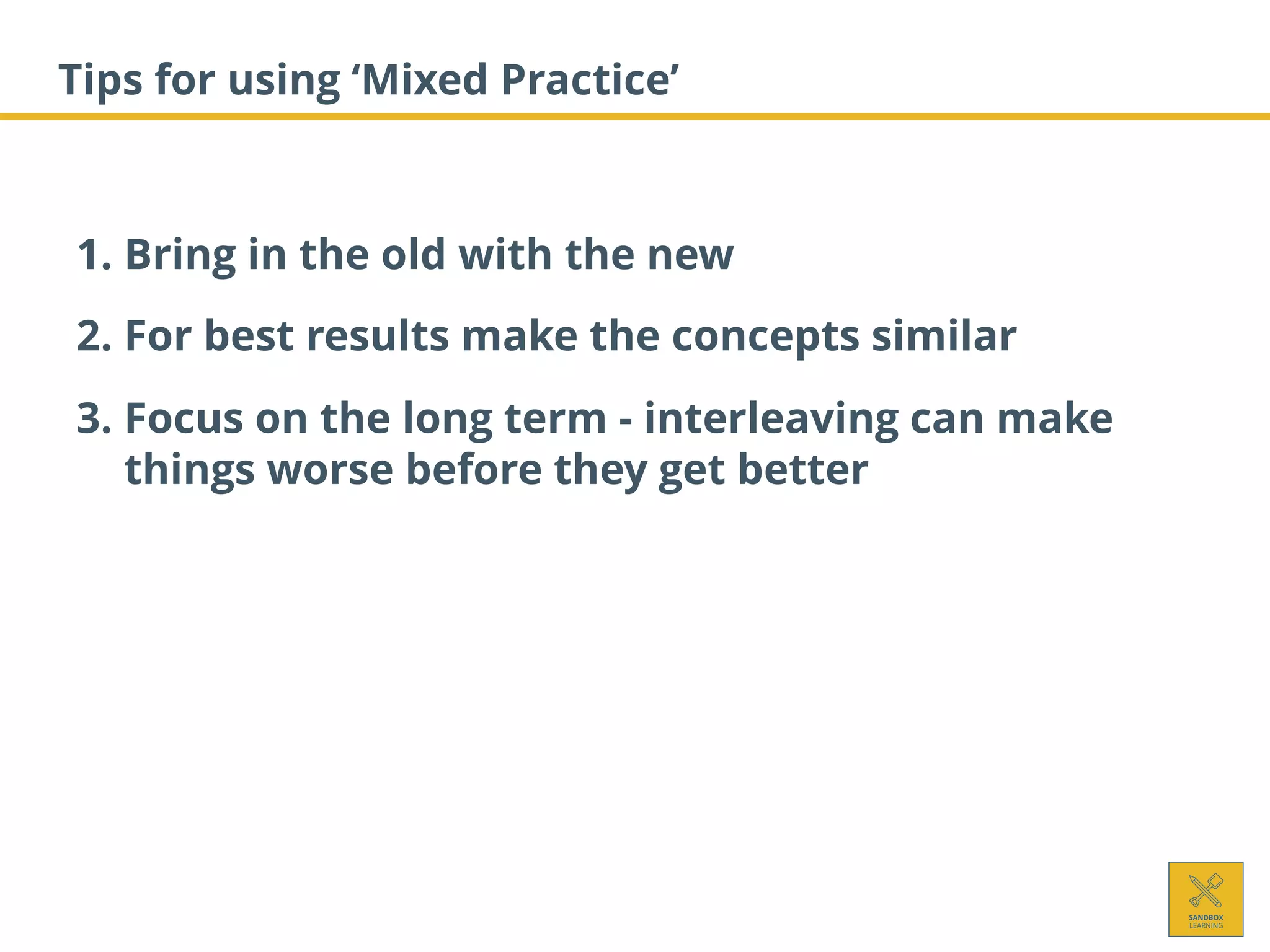 Tips for using ‘Mixed Practice’

1. Bring in the old with the new

2. For best results make the concepts similar

3. Focus on the long term - interleaving can make things worse before they get better

SANDBOX
LEARNING